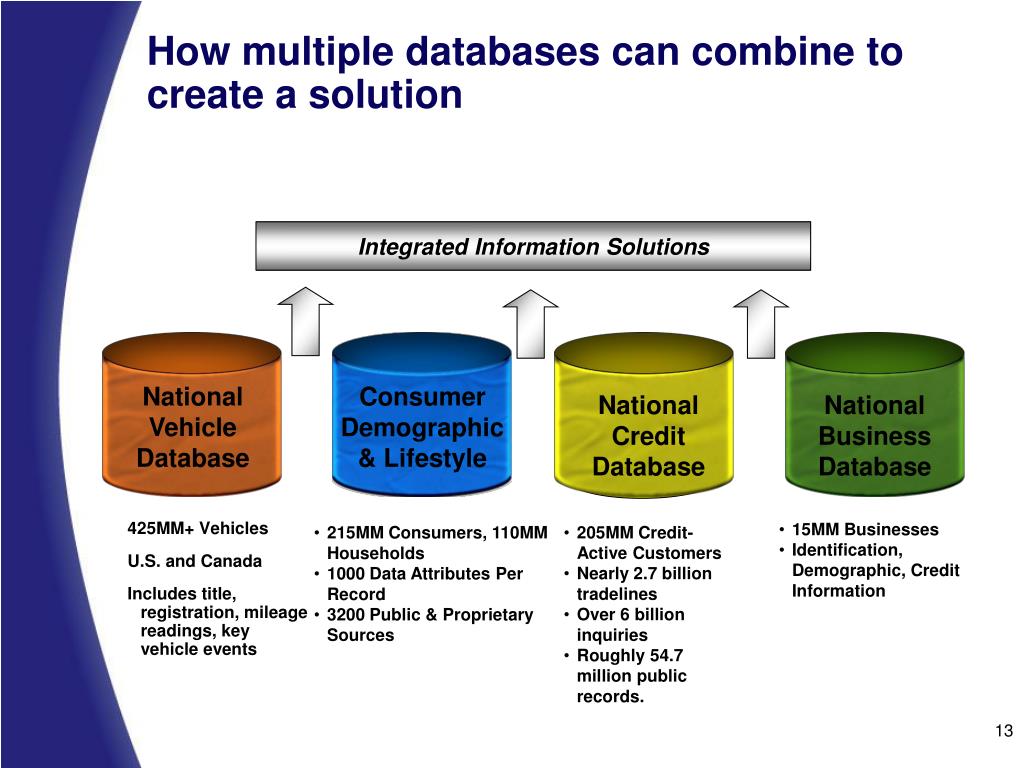 How multiple databases can combine to create a solution

Integrated Information Solutions

National Vehicle Database

Consumer Demographic & Lifestyle

National Credit Database

National Business Database

425MM+ Vehicles

U.S. and Canada

Includes title, registration, mileage readings, key vehicle events

• 215MM Consumers, 110MM Households
• 1000 Data Attributes Per Record
• 3200 Public & Proprietary Sources

• 205MM Credit-Active Customers
• Nearly 2.7 billion tradelines
• Over 6 billion inquiries
• Roughly 54.7 million public records.

• 15MM Businesses
• Identification, Demographic, Credit Information

13